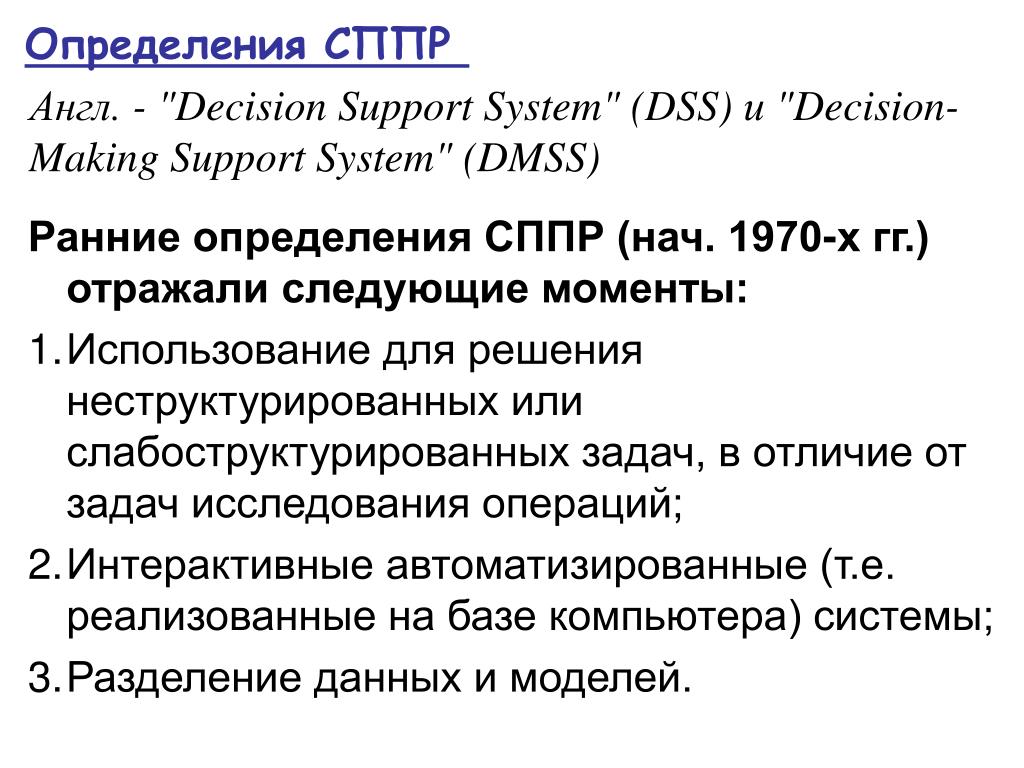 Определения СППР

Англ. - "Decision Support System" (DSS) и "Decision-Making Support System" (DMSS)

Ранние определения СППР (нач. 1970-х гг.) отражали следующие моменты:

1. Использование для решения неструктурированных или слабоструктурированных задач, в отличие от задач исследования операций;
2. Интерактивные автоматизированные (т.е. реализованные на базе компьютера) системы;
3. Разделение данных и моделей.